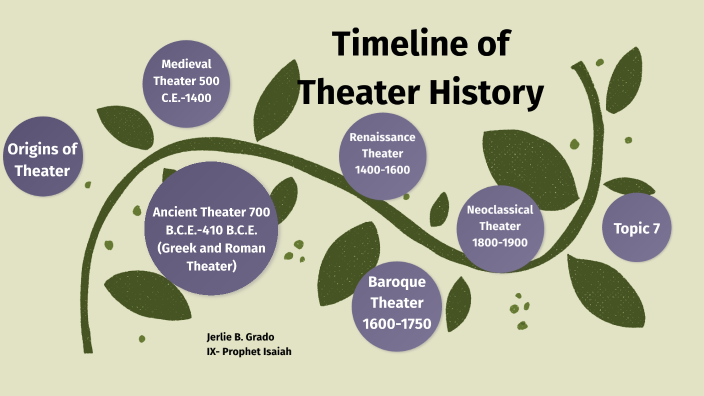 Timeline of Theater History

Origins of Theater

Medieval Theater 500 C.E.-1400

Ancient Theater 700 B.C.E.-410 B.C.E. (Greek and Roman Theater)

Renaissance Theater 1400-1600

Baroque Theater 1600-1750

Neoclassical Theater 1800-1900

Topic 7

Jerlie B. Grado
IX- Prophet Isaiah